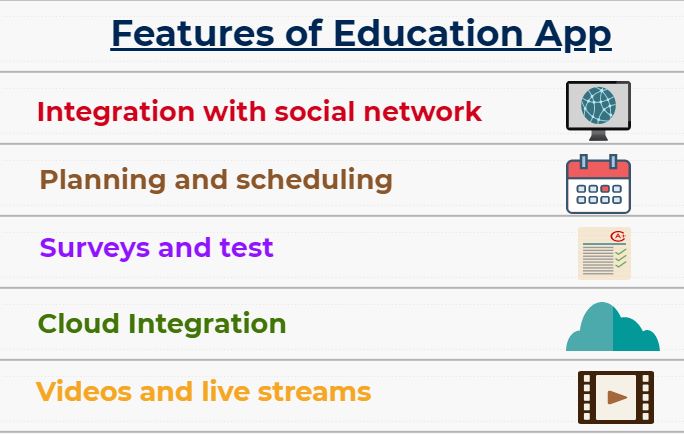 Features of Education App

Integration with social network

Planning and scheduling

Surveys and test

A+

Cloud Integration

Videos and live streams